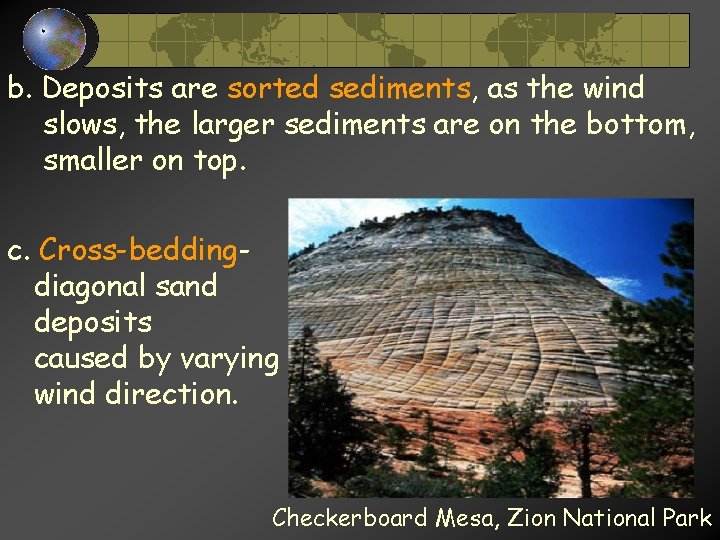 b. Deposits are sorted sediments, as the wind slows, the larger sediments are on the bottom, smaller on top.

c. Cross-bedding- diagonal sand deposits caused by varying wind direction.

Checkerboard Mesa, Zion National Park